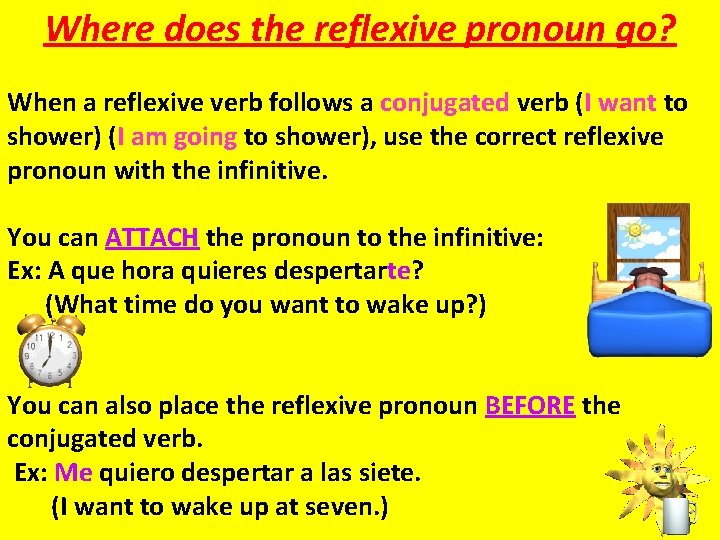 Where does the reflexive pronoun go?

When a reflexive verb follows a conjugated verb (I want to shower) (I am going to shower), use the correct reflexive pronoun with the infinitive.

You can ATTACH the pronoun to the infinitive:
Ex: A que hora quieres despertarte?
(What time do you want to wake up?)

11 12 1 2 3 4 5 6 7 8 9 10

You can also place the reflexive pronoun BEFORE the conjugated verb.
Ex: Me quiero despertar a las siete.
(I want to wake up at seven.)